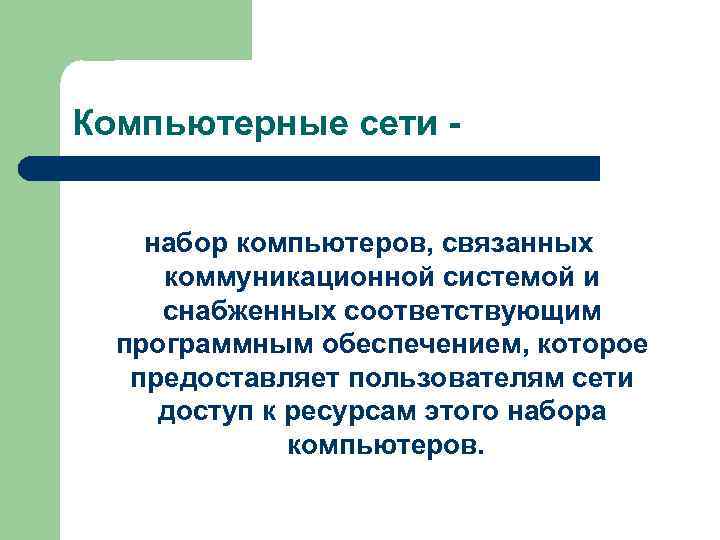 Компьютерные сети -

набор компьютеров, связанных коммуникационной системой и снабженных соответствующим программным обеспечением, которое предоставляет пользователям сети доступ к ресурсам этого набора компьютеров.